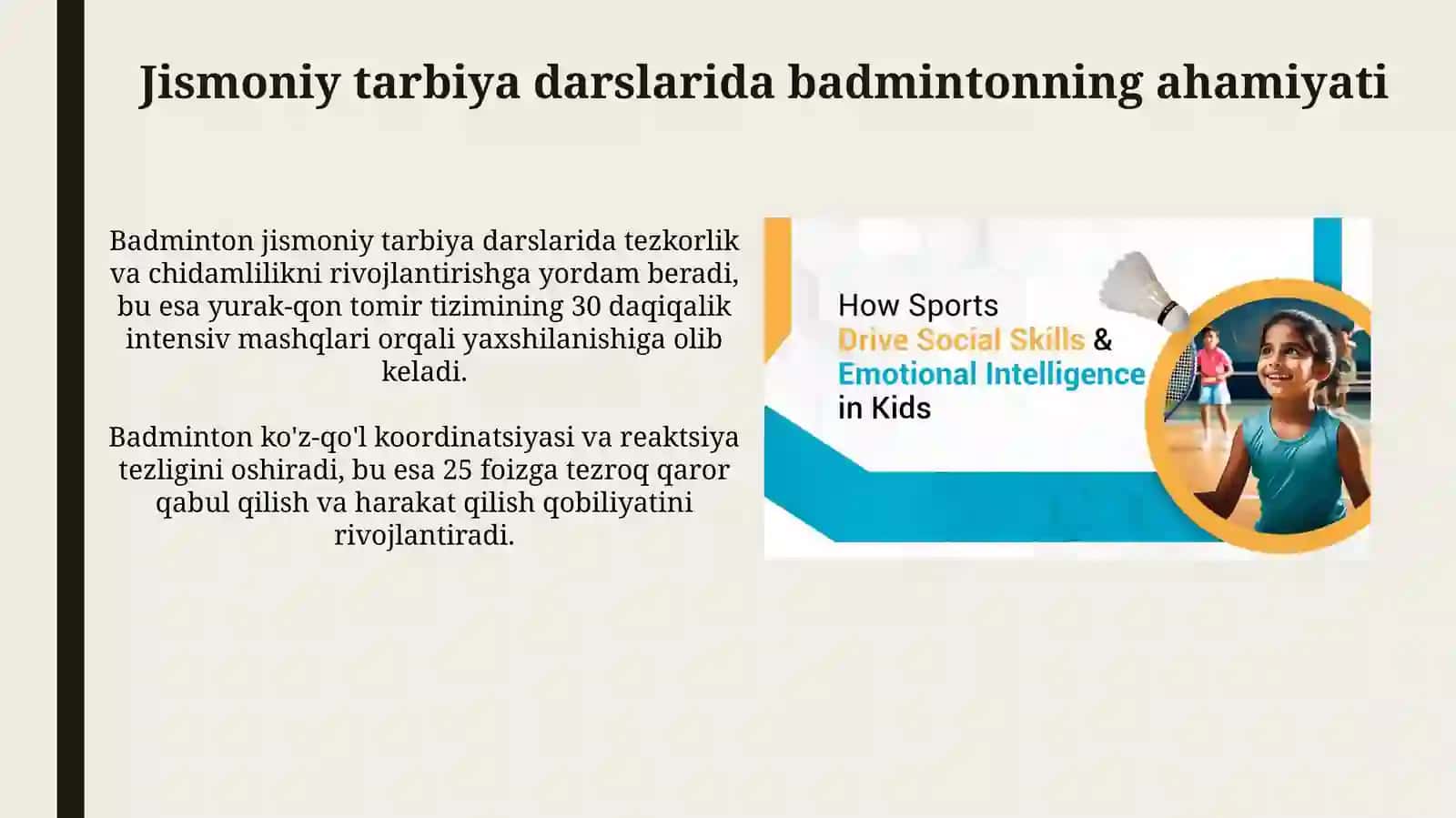 Jismoniy tarbiya darslarida badmintonning ahamiyati

Badminton jismoniy tarbiya darslarida tezkorlik va chidamlilikni rivojlantirishga yordam beradi, bu esa yurak-qon tomir tizimining 30 daqiqalik intensiv mashqlari orqali yaxshilanishiga olib keladi.

Badminton ko'z-qo'l koordinatsiyasi va reaktsiya tezligini oshiradi, bu esa 25 foizga tezroq qaror qabul qilish va harakat qilish qobiliyatini rivojlantiradi.

How Sports Drive Social Skills & Emotional Intelligence in Kids